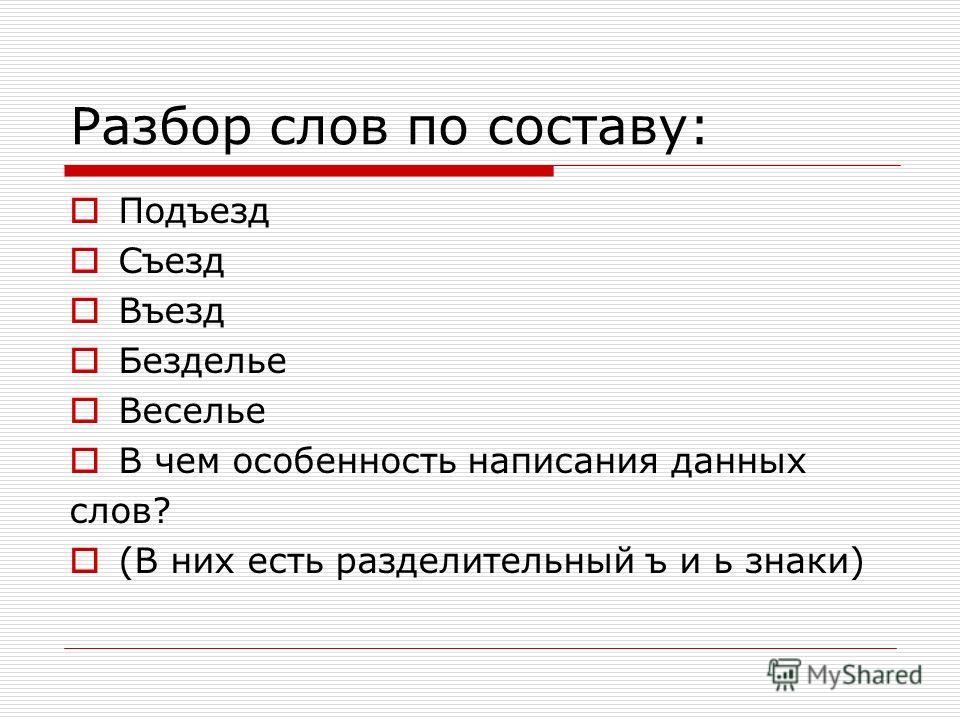 Разбор слов по составу:

Подъезд

Съезд

Въезд

Безделье

Веселье

В чем особенность написания данных слов?

(В них есть разделительный ъ и ь знаки)

MyShared